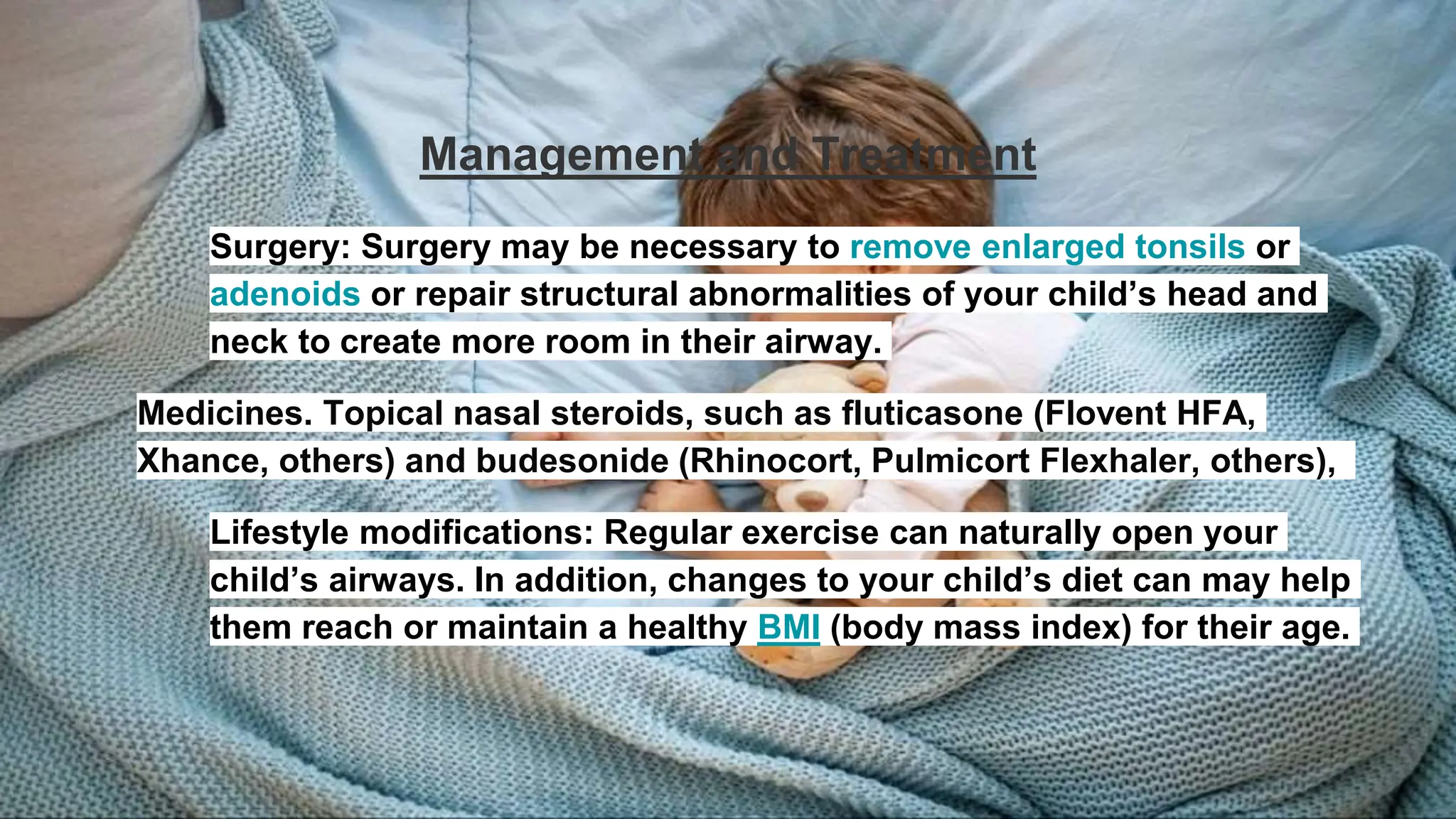 Management and Treatment

Surgery: Surgery may be necessary to remove enlarged tonsils or adenoids or repair structural abnormalities of your child’s head and neck to create more room in their airway.

Medicines. Topical nasal steroids, such as fluticasone (Flovent HFA, Xhance, others) and budesonide (Rhinocort, Pulmicort Flexhaler, others),

Lifestyle modifications: Regular exercise can naturally open your child’s airways. In addition, changes to your child’s diet can may help them reach or maintain a healthy BMI (body mass index) for their age.